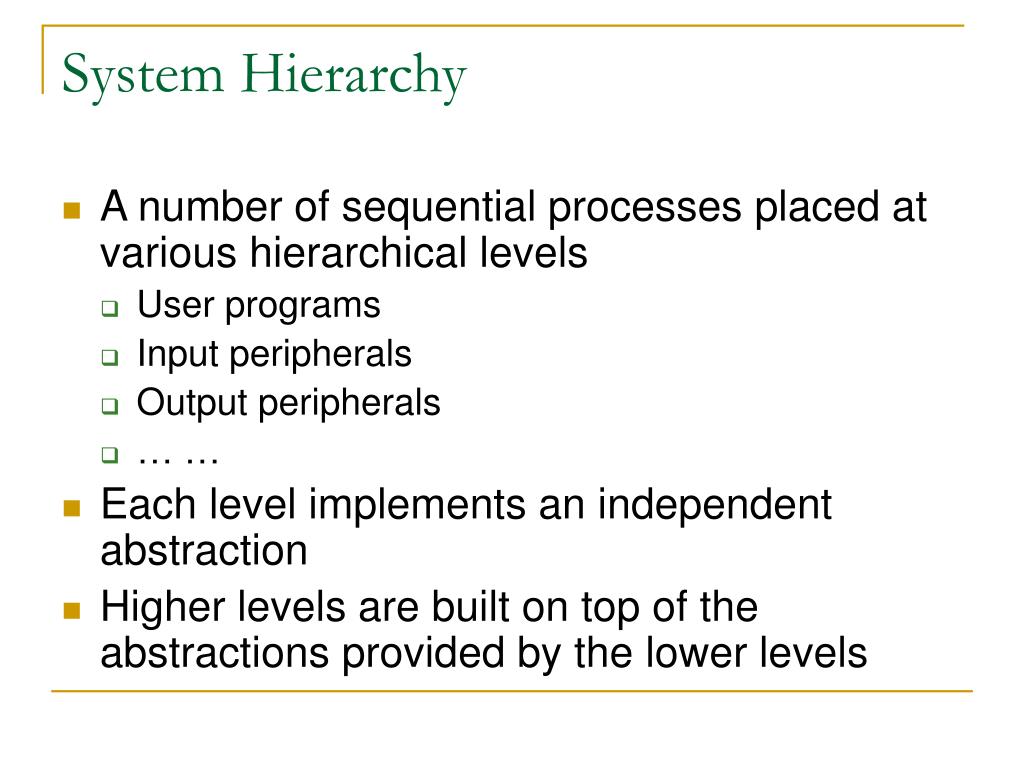 System Hierarchy

- A number of sequential processes placed at various hierarchical levels
  - User programs
  - Input peripherals
  - Output peripherals
  - … …
- Each level implements an independent abstraction
- Higher levels are built on top of the abstractions provided by the lower levels